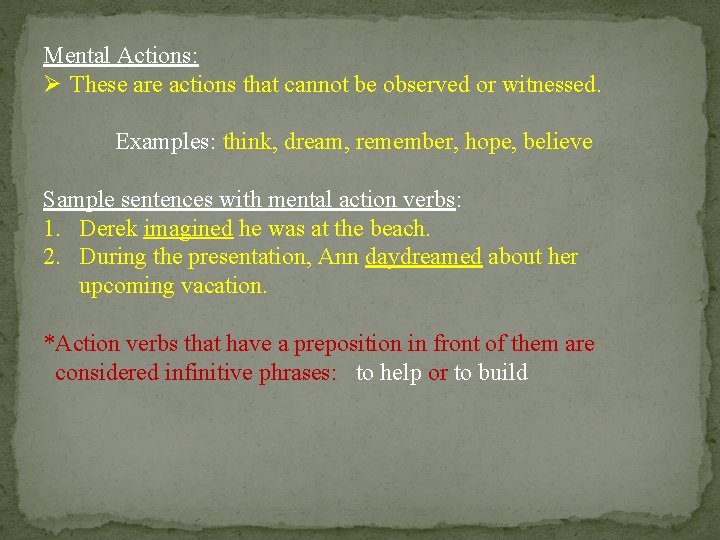 Mental Actions:
➢ These are actions that cannot be observed or witnessed.

Examples: think, dream, remember, hope, believe

Sample sentences with mental action verbs:
1. Derek imagined he was at the beach.
2. During the presentation, Ann daydreamed about her upcoming vacation.

*Action verbs that have a preposition in front of them are considered infinitive phrases: to help or to build